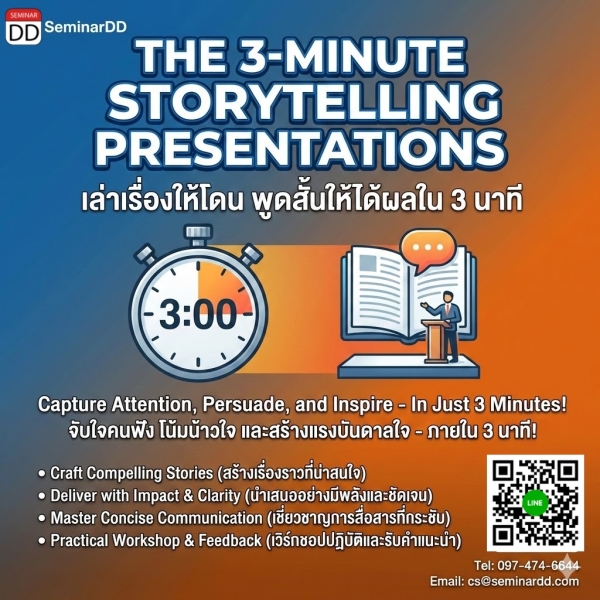 SEMINAR DD SeminarDD

THE 3-MINUTE STORYTELLING PRESENTATIONS

เล่าเรื่องให้โดน พูดสั้นให้ได้ผลใน 3 นาที

3:00

Capture Attention, Persuade, and Inspire - In Just 3 Minutes!
จับใจคนฟัง โน้มน้าวใจ และสร้างแรงบันดาลใจ - ภายใน 3 นาที!

• Craft Compelling Stories (สร้างเรื่องราวที่น่าสนใจ)
• Deliver with Impact & Clarity (นำเสนออย่างมีพลังและชัดเจน)
• Master Concise Communication (เชี่ยวชาญการสื่อสารที่กระชับ)
• Practical Workshop & Feedback (เวิร์กชอปปฏิบัติและรับคำแนะนำ)

LINE

Tel: 097-474-6644
Email: cs@seminardd.com